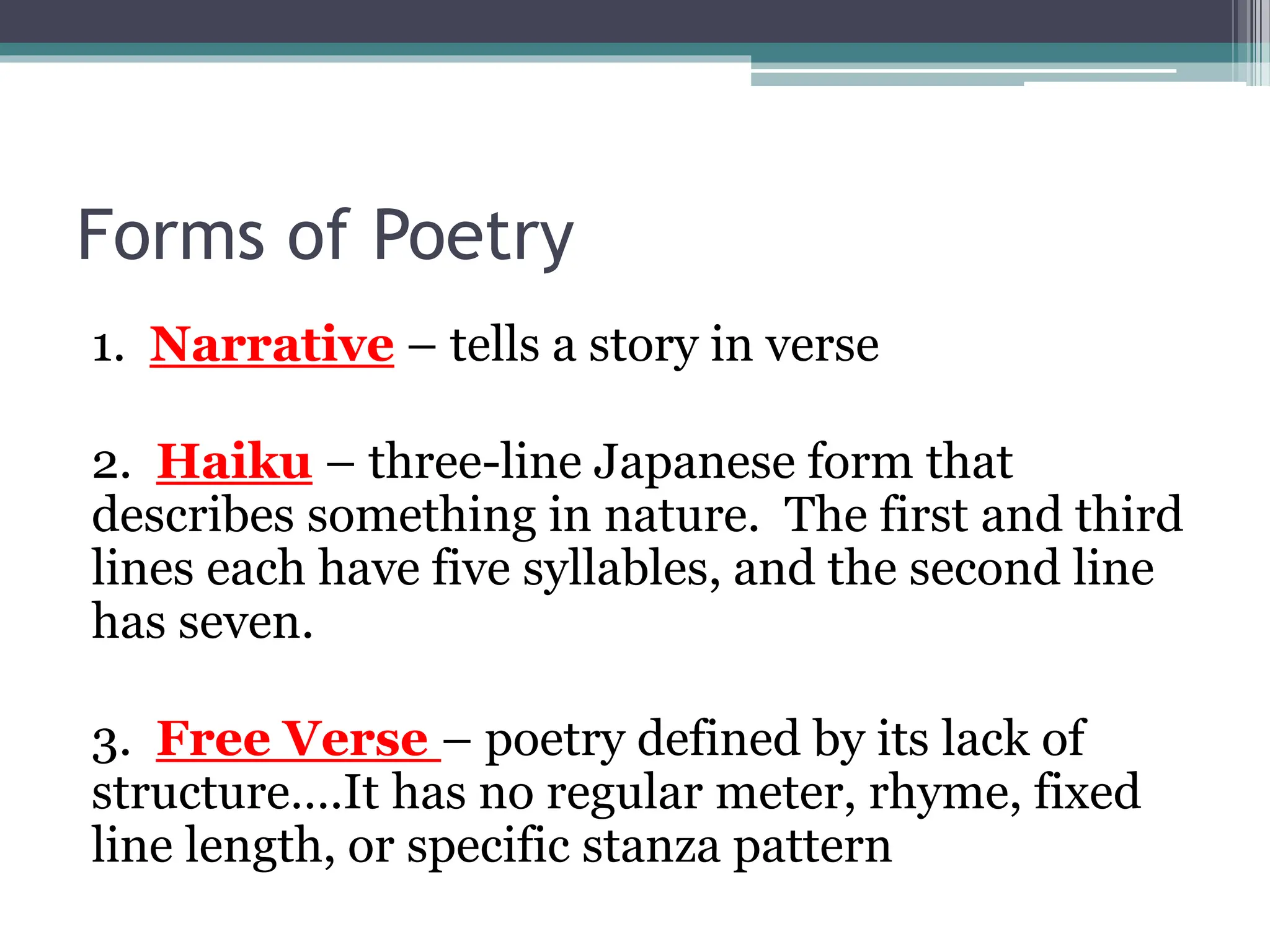 Forms of Poetry

1. Narrative – tells a story in verse

2. Haiku – three-line Japanese form that describes something in nature. The first and third lines each have five syllables, and the second line has seven.

3. Free Verse – poetry defined by its lack of structure….It has no regular meter, rhyme, fixed line length, or specific stanza pattern